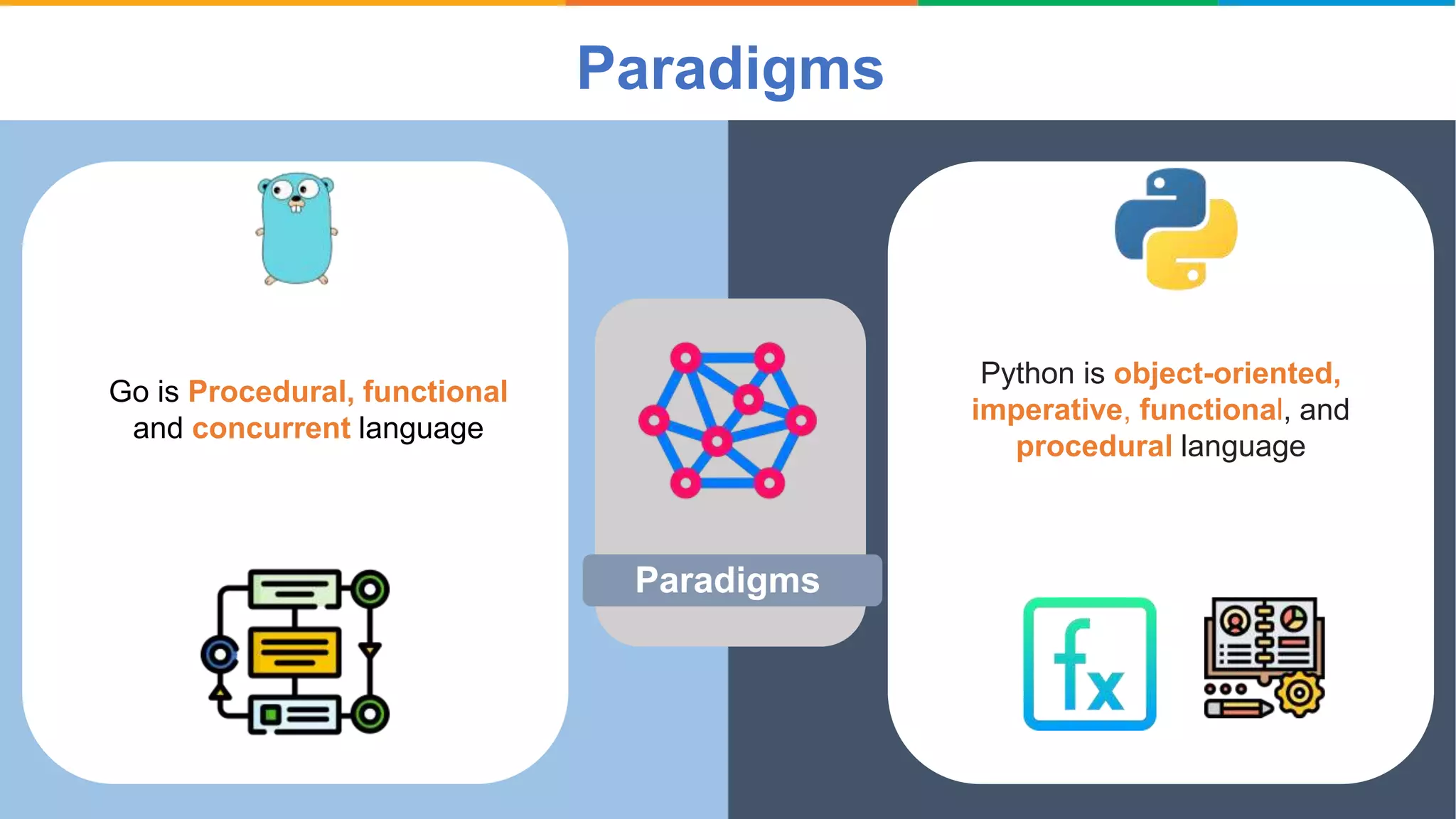 Paradigms

Go is Procedural, functional and concurrent language

Paradigms

Python is object-oriented, imperative, functional, and procedural language

fx